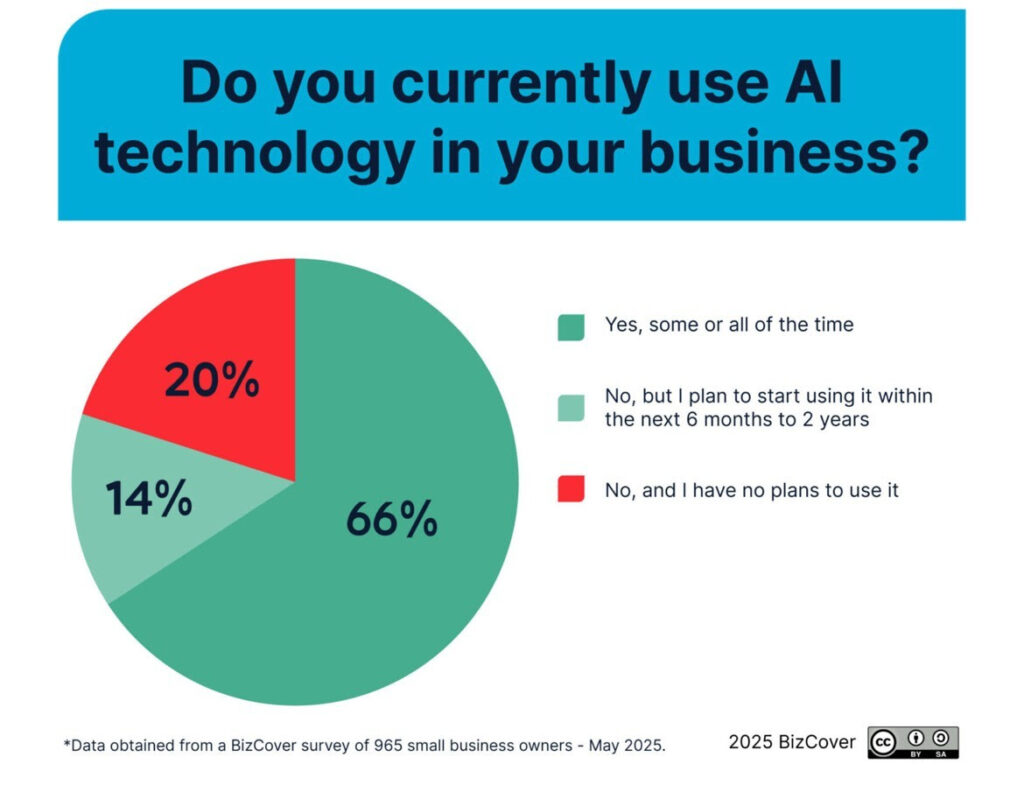 Do you currently use AI technology in your business?

20%

14%

66%

Yes, some or all of the time

No, but I plan to start using it within the next 6 months to 2 years

No, and I have no plans to use it

*Data obtained from a BizCover survey of 965 small business owners - May 2025.

2025 BizCover

cc BY SA